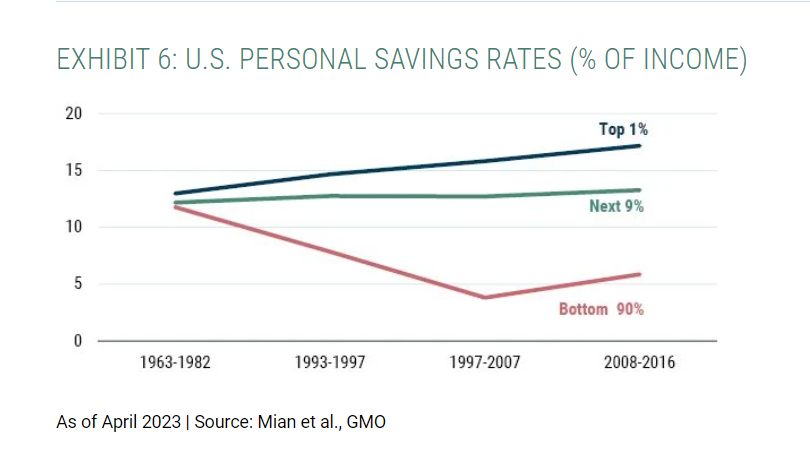 EXHIBIT 6: U.S. PERSONAL SAVINGS RATES (% OF INCOME)

20
15
10
5
0

Top 1%
Next 9%
Bottom 90%

1963-1982
1993-1997
1997-2007
2008-2016

As of April 2023 | Source: Mian et al., GMO